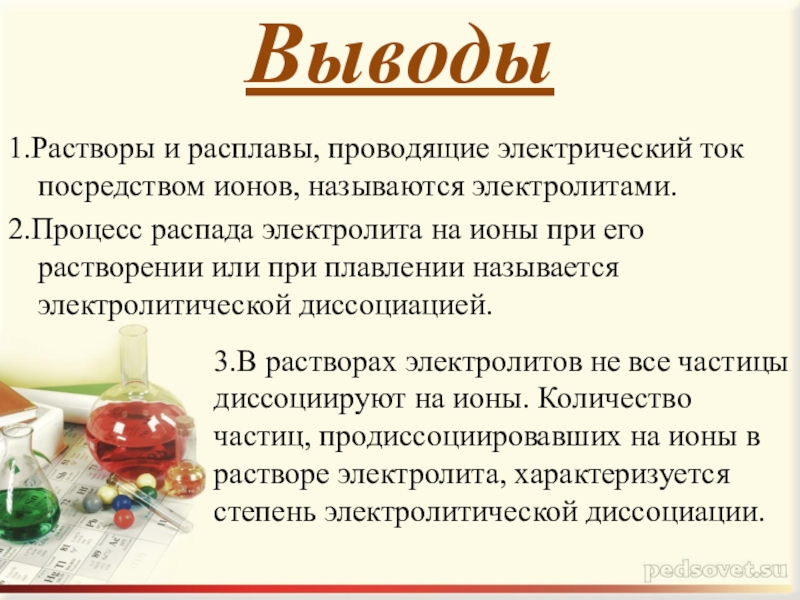 Выводы

1.Растворы и расплавы, проводящие электрический ток посредством ионов, называются электролитами.

2.Процесс распада электролита на ионы при его растворении или при плавлении называется электролитической диссоциацией.

3.В растворах электролитов не все частицы диссоциируют на ионы. Количество частиц, продиссоциировавших на ионы в растворе электролита, характеризуется степень электролитической диссоциации.

pedsovet.su